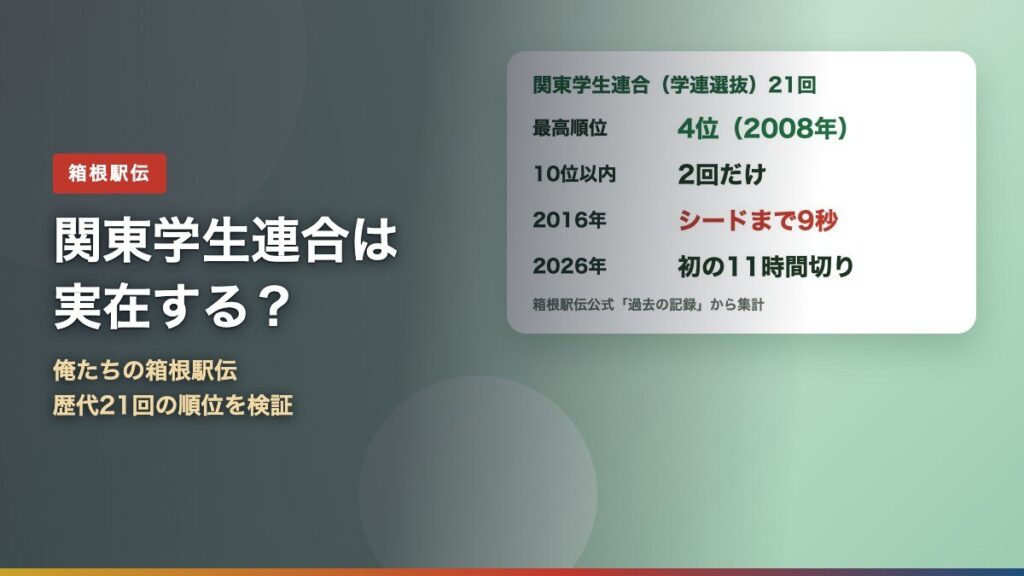 箱根駅伝

関東学生連合は
実在する？

俺たちの箱根駅伝
歴代21回の順位を検証

関東学生連合（学連選抜）21回

最高順位 4位（2008年）

10位以内 2回だけ

2016年 シードまで9秒

2026年 初の11時間切り

箱根駅伝公式「過去の記録」から集計